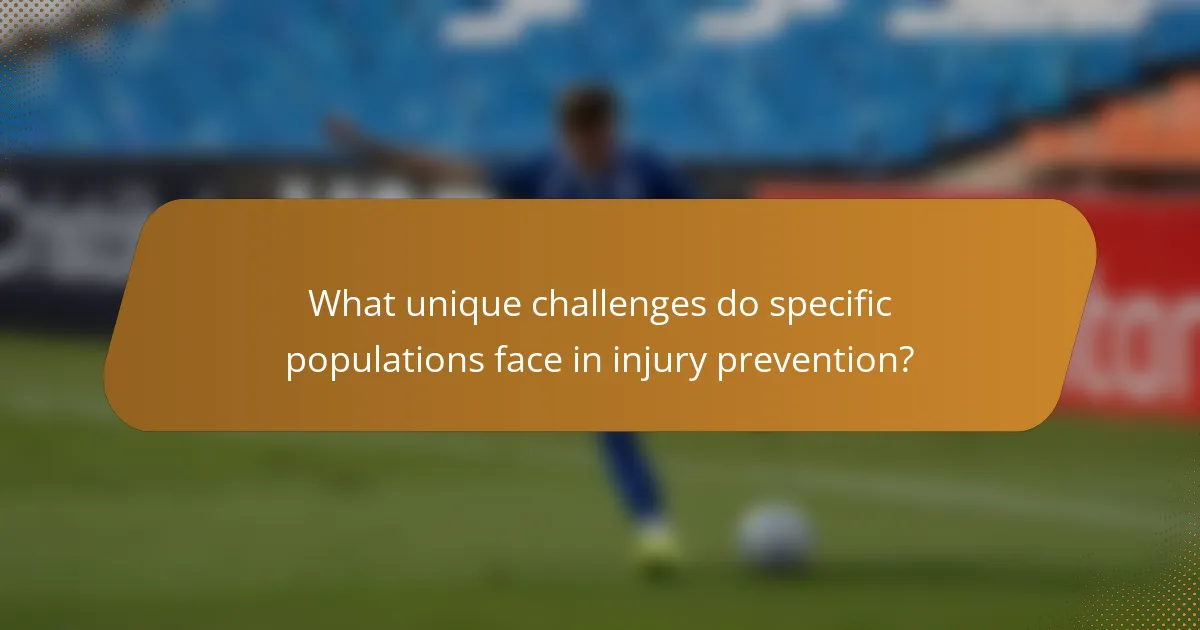 What unique challenges do specific populations face in injury prevention?